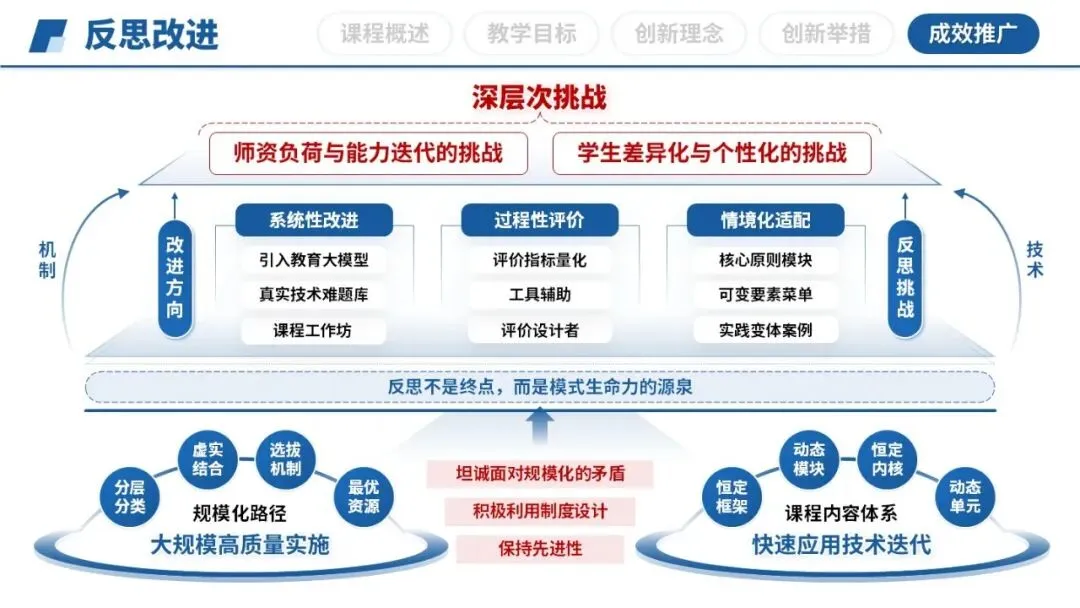 反思改进

课程概述　教学目标　创新理念　创新举措　成效推广

深层次挑战

师资负荷与能力迭代的挑战　学生差异化与个性化的挑战

机制

改进方向

系统性改进
引入教育大模型
真实技术难题库
课程工作坊

过程性评价
评价指标量化
工具辅助
评价设计者

情境化适配
核心原则模块
可变要素菜单
实践变体案例

反思挑战

技术

反思不是终点，而是模式生命力的源泉

分层分类　虚实结合　选拔机制　最优资源
规模化路径
大规模高质量实施

坦诚面对规模化的矛盾
积极利用制度设计
保持先进性

恒定框架　动态模块　恒定内核　动态单元
课程内容体系
快速应用技术迭代